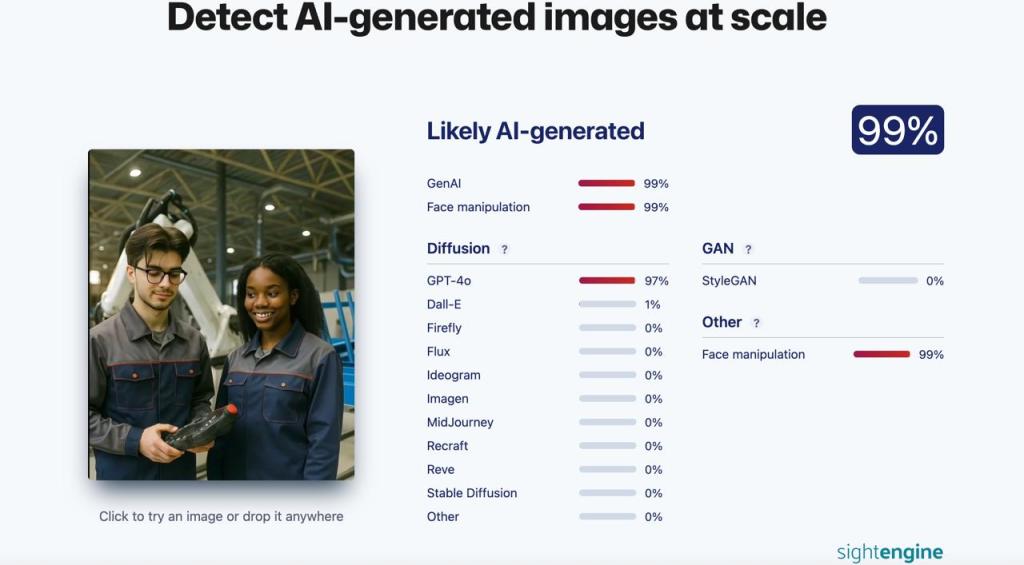 Detect AI-generated images at scale

Click to try an image or drop it anywhere

Likely AI-generated

99%

GenAI 99%

Face manipulation 99%

Diffusion ?

GPT-4o 97%

Dall-E 1%

Firefly 0%

Flux 0%

Ideogram 0%

Imagen 0%

MidJourney 0%

Recraft 0%

Reve 0%

Stable Diffusion 0%

Other 0%

GAN ?

StyleGAN 0%

Other ?

Face manipulation 99%

sightengine